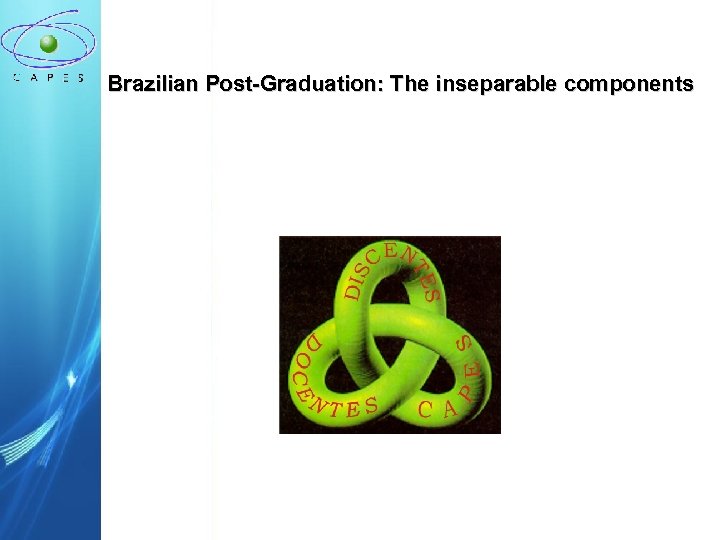 CAPES

Brazilian Post-Graduation: The inseparable components

DISCENTES

DOCENTES

CAPES